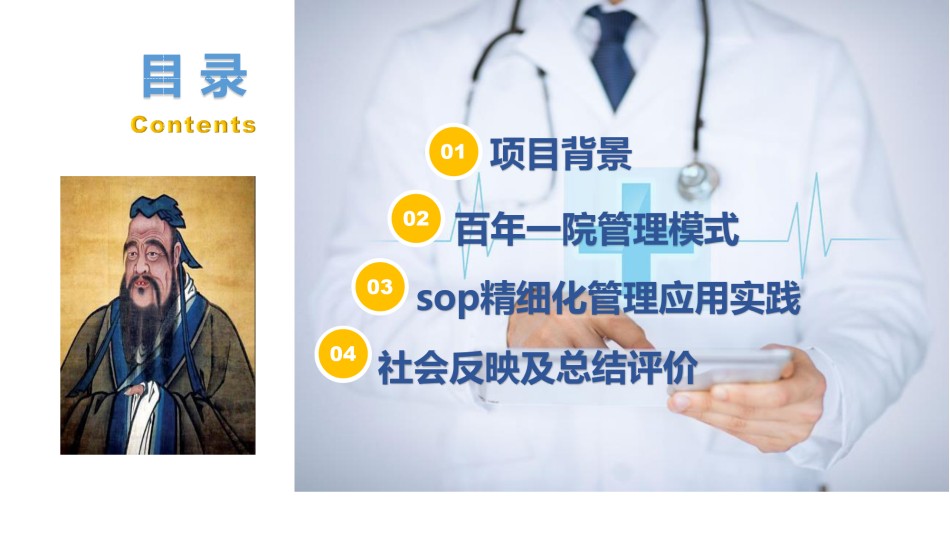 目录
Contents

01 项目背景

02 百年一院管理模式

03 sop精细化管理应用实践

04 社会反映及总结评价